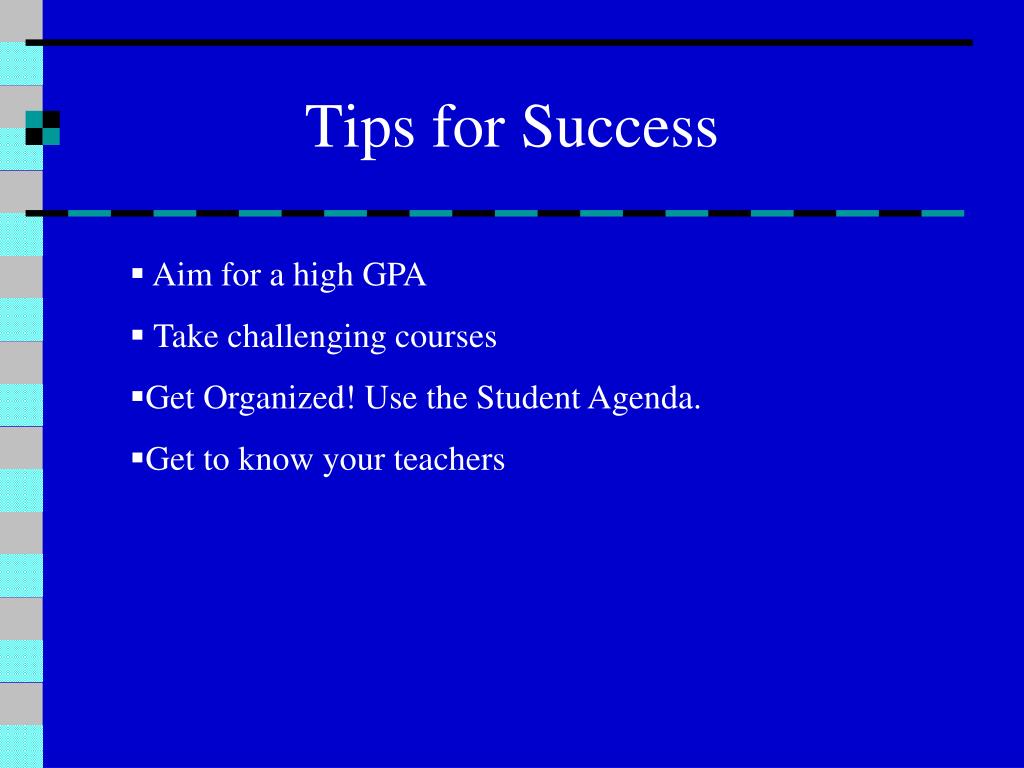 Tips for Success

▪ Aim for a high GPA

▪ Take challenging courses

▪Get Organized! Use the Student Agenda.

▪Get to know your teachers